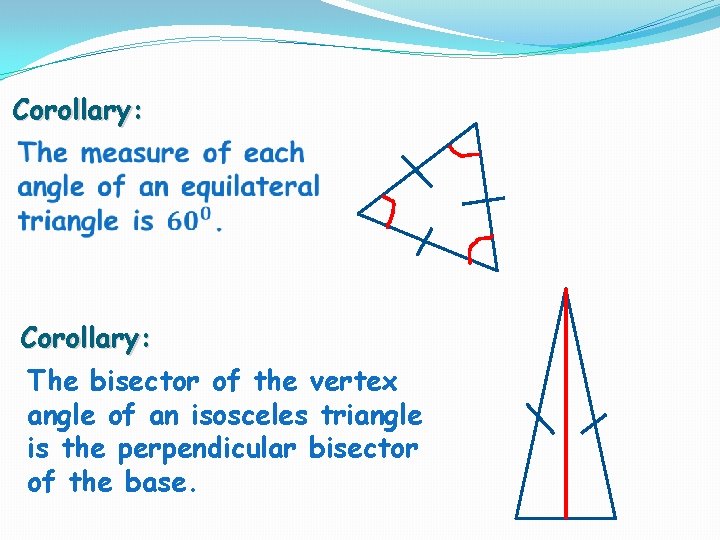 Corollary:

The measure of each angle of an equilateral triangle is $60^0$.

Corollary:

The bisector of the vertex angle of an isosceles triangle is the perpendicular bisector of the base.